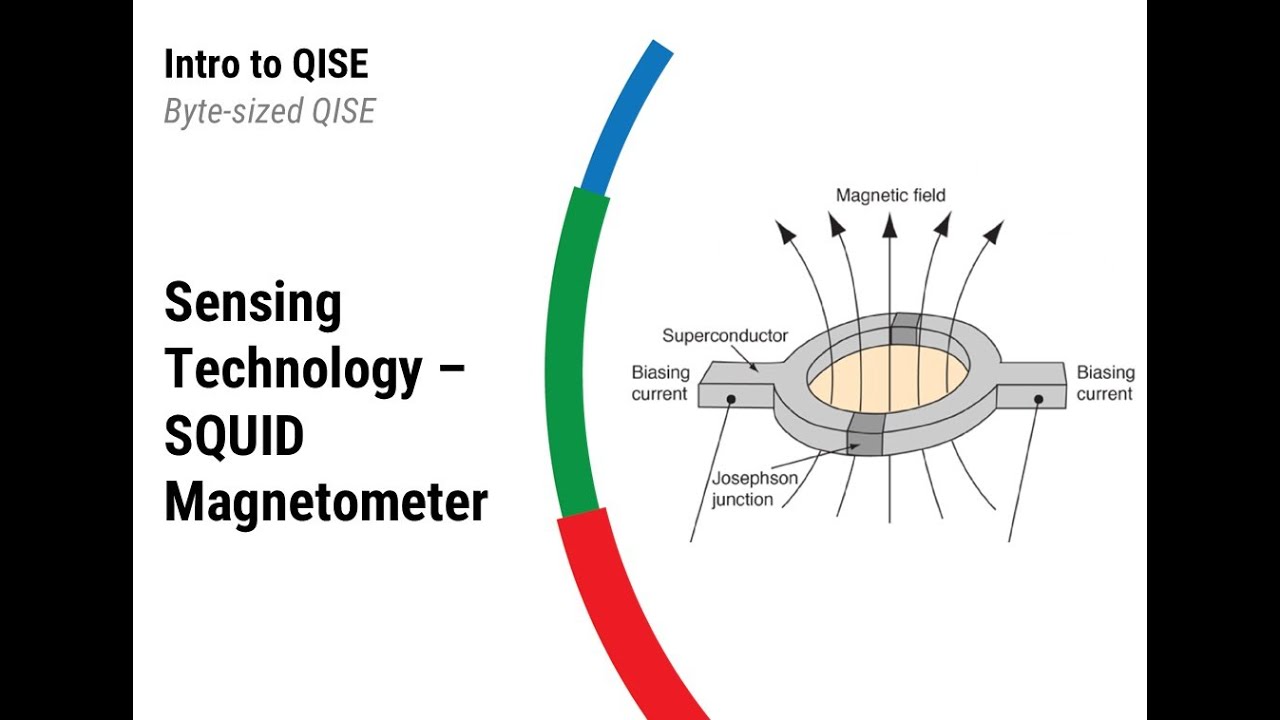 Intro to QISE
Byte-sized QISE

Sensing Technology – SQUID Magnetometer

Magnetic field
Superconductor
Biasing current
Biasing current
Josephson junction